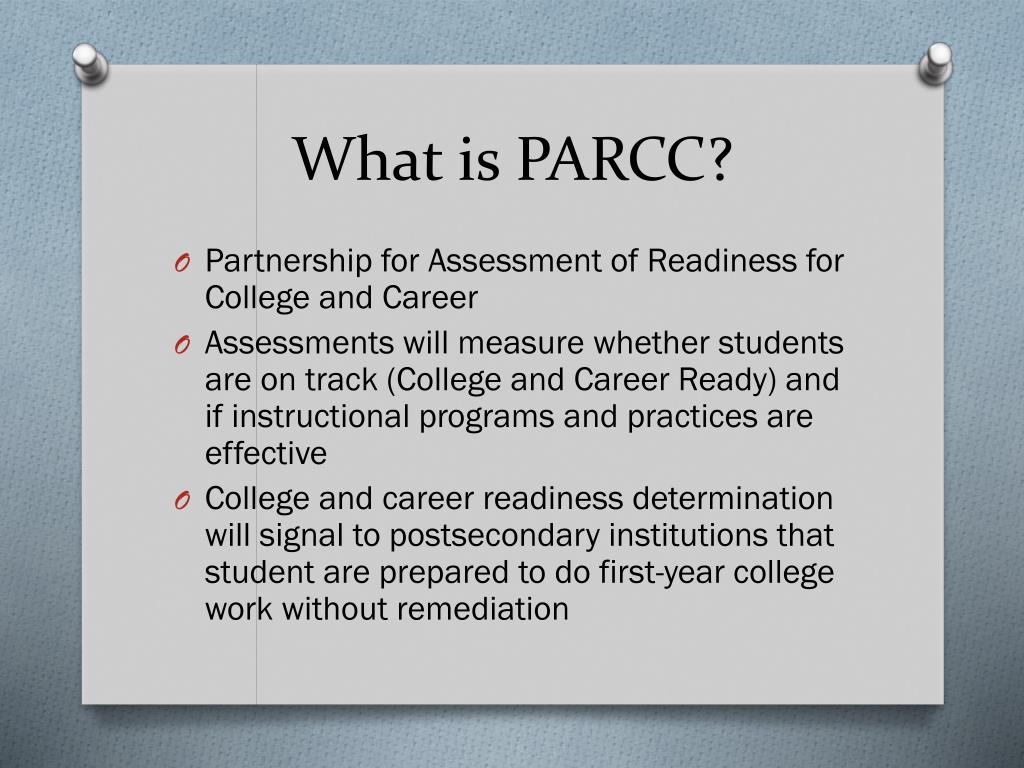 What is PARCC?

O Partnership for Assessment of Readiness for College and Career

O Assessments will measure whether students are on track (College and Career Ready) and if instructional programs and practices are effective

O College and career readiness determination will signal to postsecondary institutions that student are prepared to do first-year college work without remediation